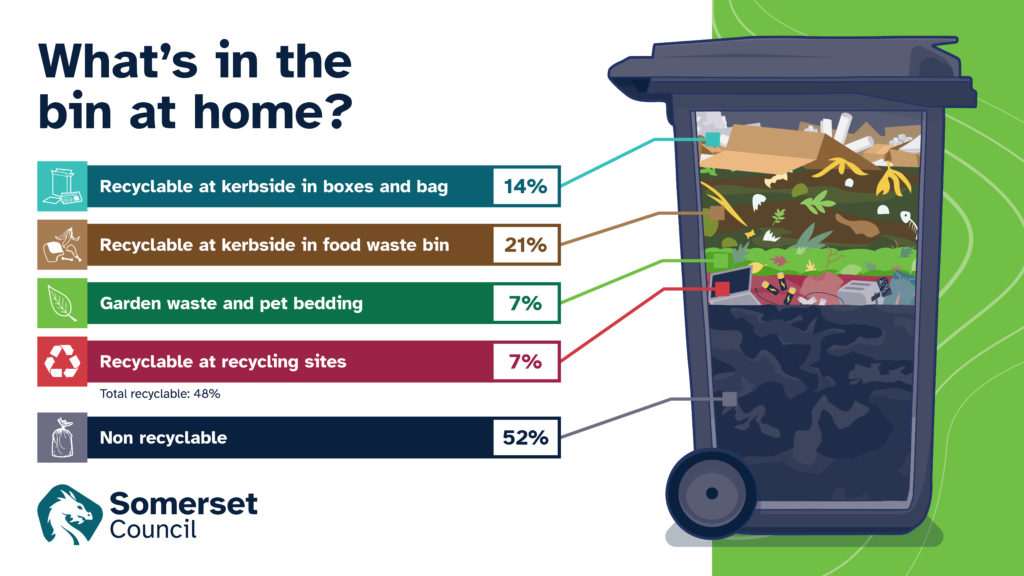 What's in the bin at home?

Recyclable at kerbside in boxes and bag 14%

Recyclable at kerbside in food waste bin 21%

Garden waste and pet bedding 7%

Recyclable at recycling sites 7%

Total recyclable: 48%

Non recyclable 52%

Somerset Council